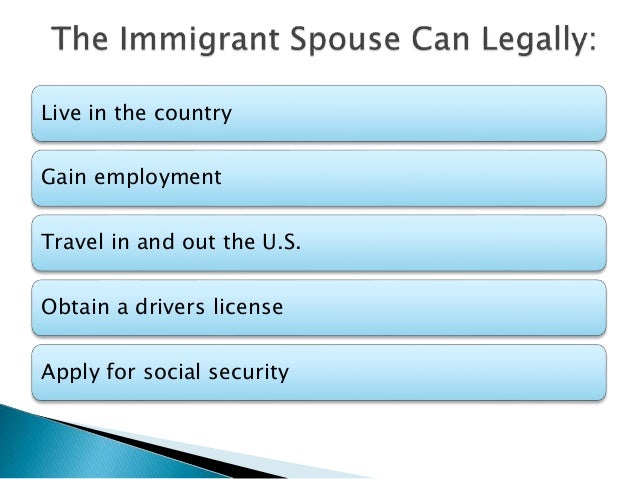 The Immigrant Spouse Can Legally:

Live in the country

Gain employment

Travel in and out the U.S.

Obtain a drivers license

Apply for social security